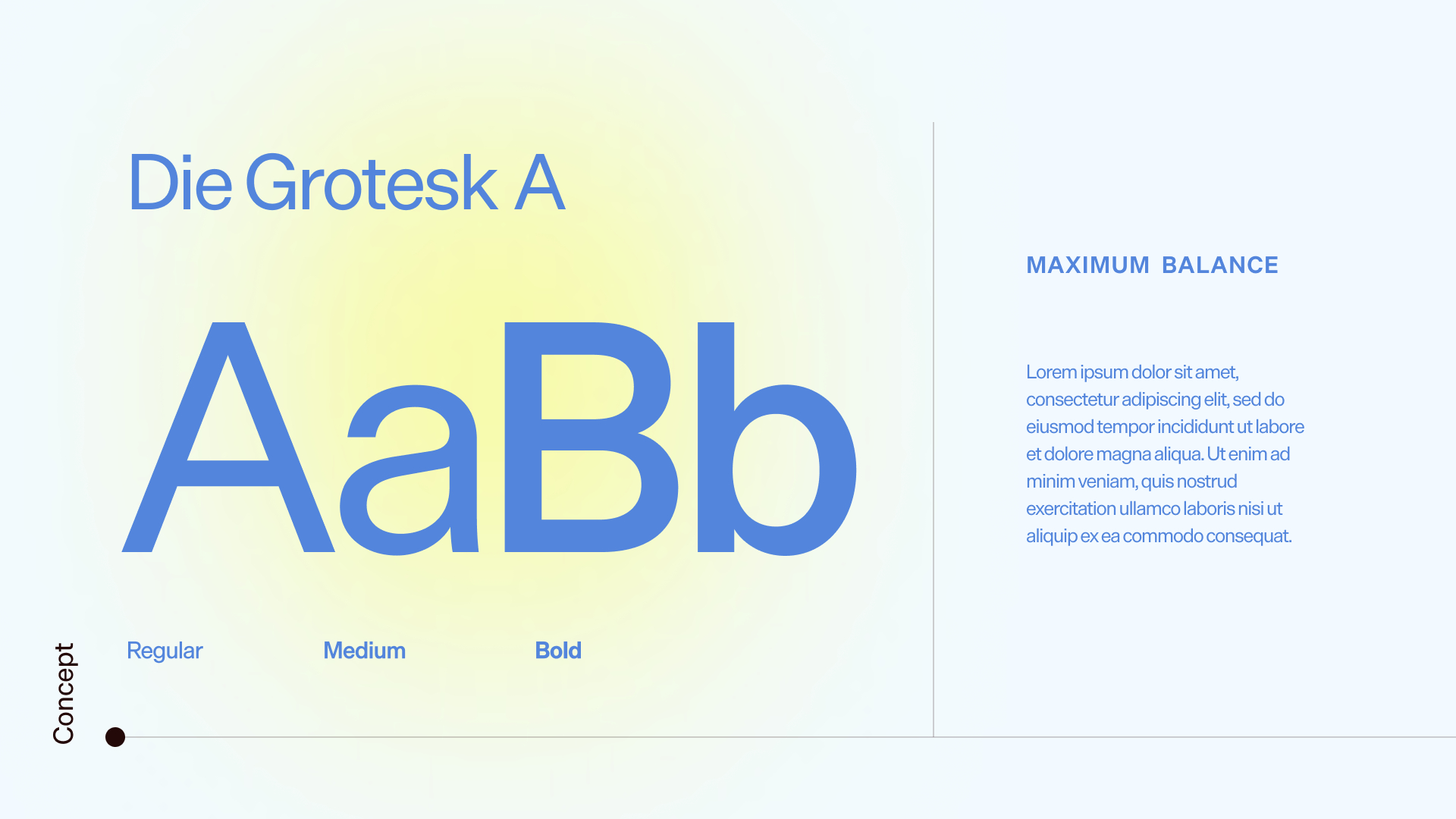 Die Grotesk A

AaBb

Regular Medium Bold

Concept

MAXIMUM BALANCE

Lorem ipsum dolor sit amet, consectetur adipiscing elit, sed do eiusmod tempor incididunt ut labore et dolore magna aliqua. Ut enim ad minim veniam, quis nostrud exercitation ullamco laboris nisi ut aliquip ex ea commodo consequat.